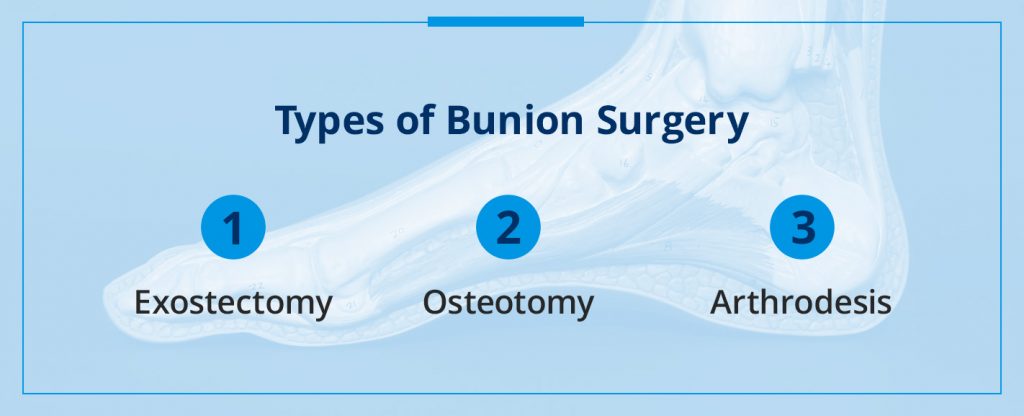 Types of Bunion Surgery

1
Exostectomy

2
Osteotomy

3
Arthrodesis